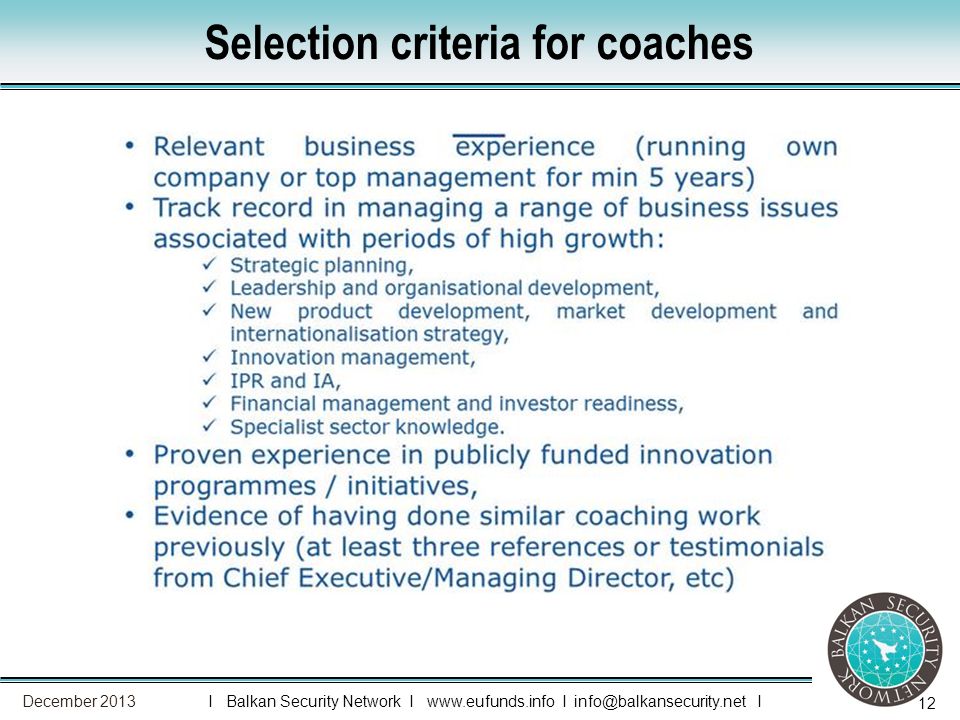 Selection criteria for coaches

• Relevant business experience (running own company or top management for min 5 years)
• Track record in managing a range of business issues associated with periods of high growth:
✓ Strategic planning,
✓ Leadership and organisational development,
✓ New product development, market development and internationalisation strategy,
✓ Innovation management,
✓ IPR and IA,
✓ Financial management and investor readiness,
✓ Specialist sector knowledge.
• Proven experience in publicly funded innovation programmes / initiatives,
• Evidence of having done similar coaching work previously (at least three references or testimonials from Chief Executive/Managing Director, etc)

BALKAN SECURITY NETWORK

December 2013 I Balkan Security Network I www.eufunds.info I info@balkansecurity.net I 12